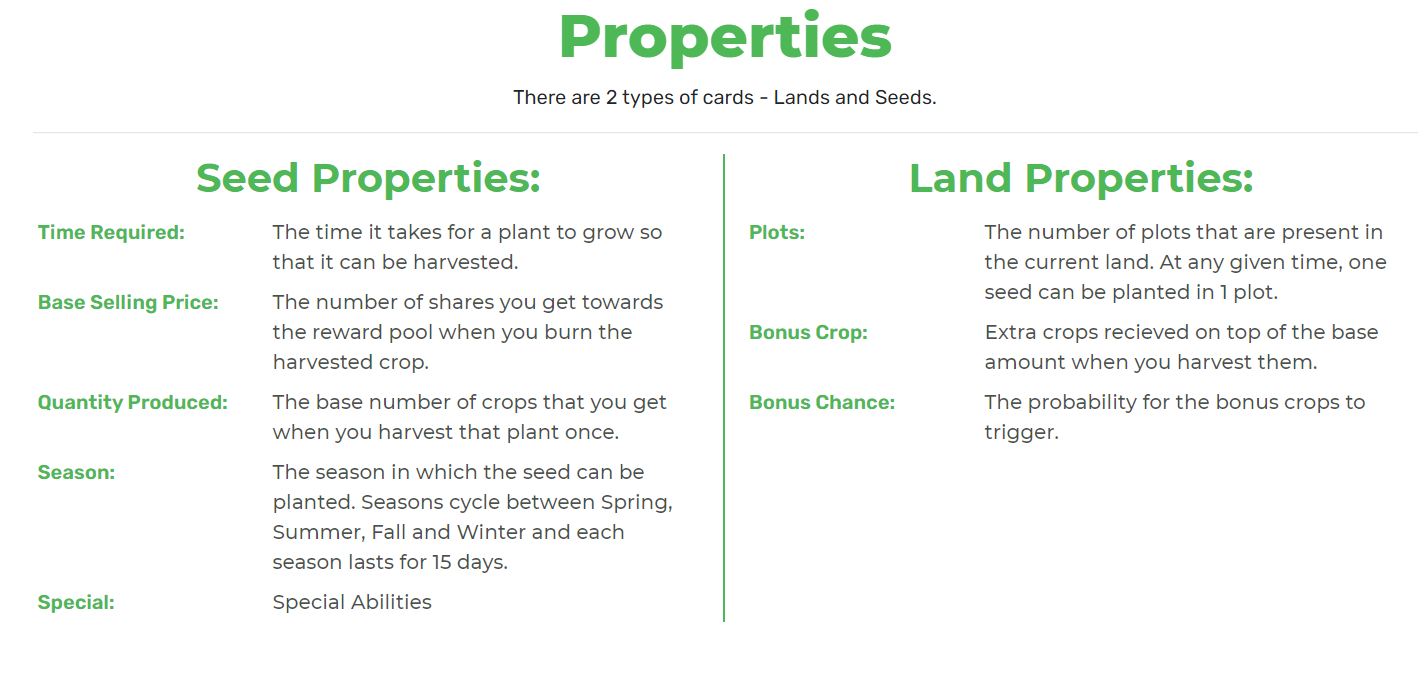 Properties

There are 2 types of cards - Lands and Seeds.

Seed Properties:

Time Required: The time it takes for a plant to grow so that it can be harvested.

Base Selling Price: The number of shares you get towards the reward pool when you burn the harvested crop.

Quantity Produced: The base number of crops that you get when you harvest that plant once.

Season: The season in which the seed can be planted. Seasons cycle between Spring, Summer, Fall and Winter and each season lasts for 15 days.

Special: Special Abilities

Land Properties:

Plots: The number of plots that are present in the current land. At any given time, one seed can be planted in 1 plot.

Bonus Crop: Extra crops recieved on top of the base amount when you harvest them.

Bonus Chance: The probability for the bonus crops to trigger.